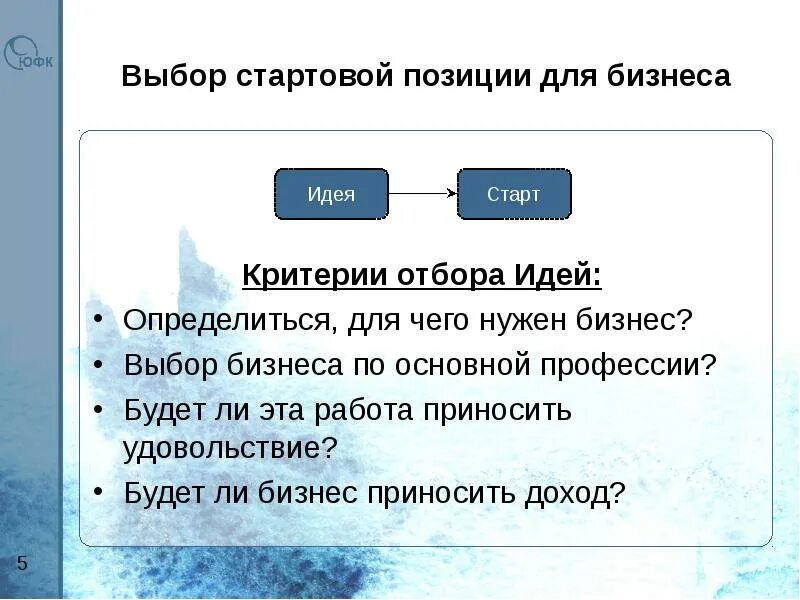 ЮФК

Выбор стартовой позиции для бизнеса

Идея

Старт

Критерии отбора Идей:

• Определиться, для чего нужен бизнес?
• Выбор бизнеса по основной профессии?
• Будет ли эта работа приносить удовольствие?
• Будет ли бизнес приносить доход?

5